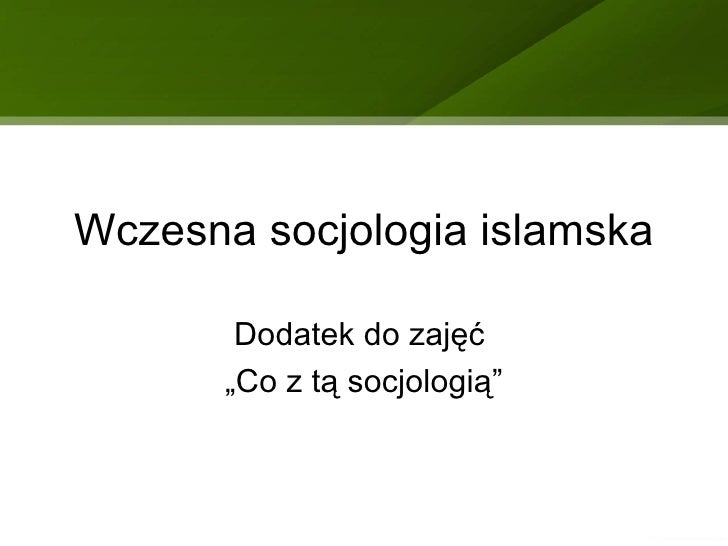 Wczesna socjologia islamska

Dodatek do zajęć
„Co z tą socjologią”